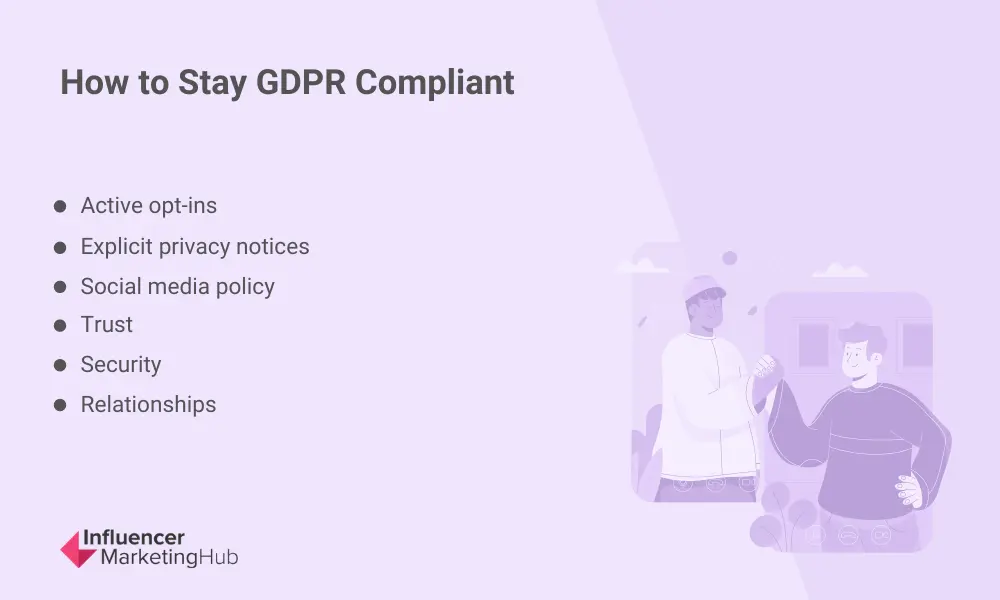 How to Stay GDPR Compliant

- Active opt-ins
- Explicit privacy notices
- Social media policy
- Trust
- Security
- Relationships

Influencer MarketingHub